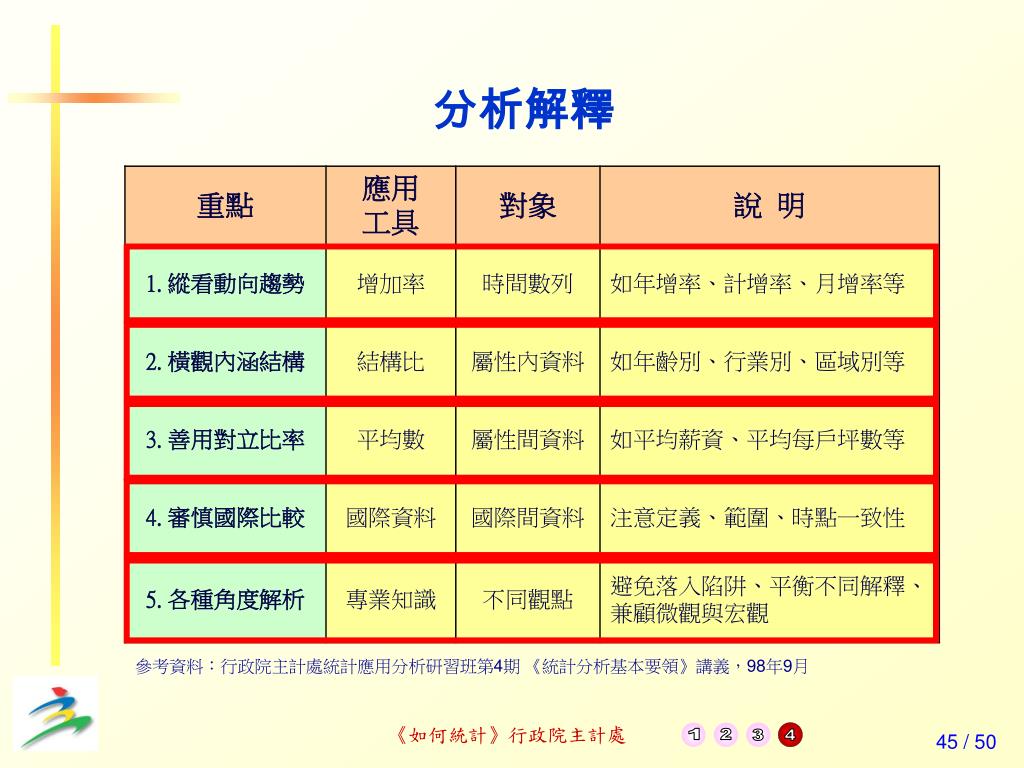 分析解釋

| 重點 | 應用工具 | 對象 | 說 明 |
|---|---|---|---|
| 1. 縱看動向趨勢 | 增加率 | 時間數列 | 如年增率、計增率、月增率等 |
| 2. 橫觀內涵結構 | 結構比 | 屬性內資料 | 如年齡別、行業別、區域別等 |
| 3. 善用對立比率 | 平均數 | 屬性間資料 | 如平均薪資、平均每戶坪數等 |
| 4. 審慎國際比較 | 國際資料 | 國際間資料 | 注意定義、範圍、時點一致性 |
| 5. 各種角度解析 | 專業知識 | 不同觀點 | 避免落入陷阱、平衡不同解釋、兼顧微觀與宏觀 |

參考資料：行政院主計處統計應用分析研習班第4期 《統計分析基本要領》講義，98年9月

《如何統計》行政院主計處

1 2 3 4

45 / 50